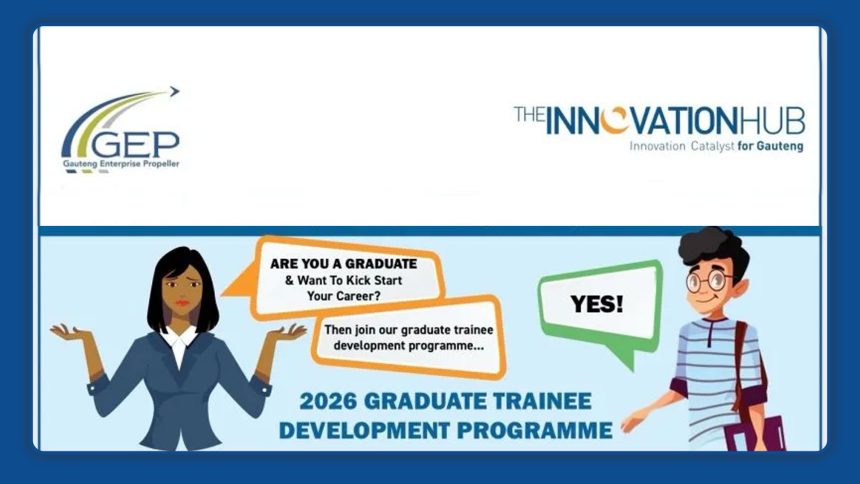 GEP
Gauteng Enterprise Propeller

THE INNOVATION HUB
Innovation Catalyst for Gauteng

ARE YOU A GRADUATE & Want To Kick Start Your Career?

Then join our graduate trainee development programme...

YES!

2026 GRADUATE TRAINEE DEVELOPMENT PROGRAMME